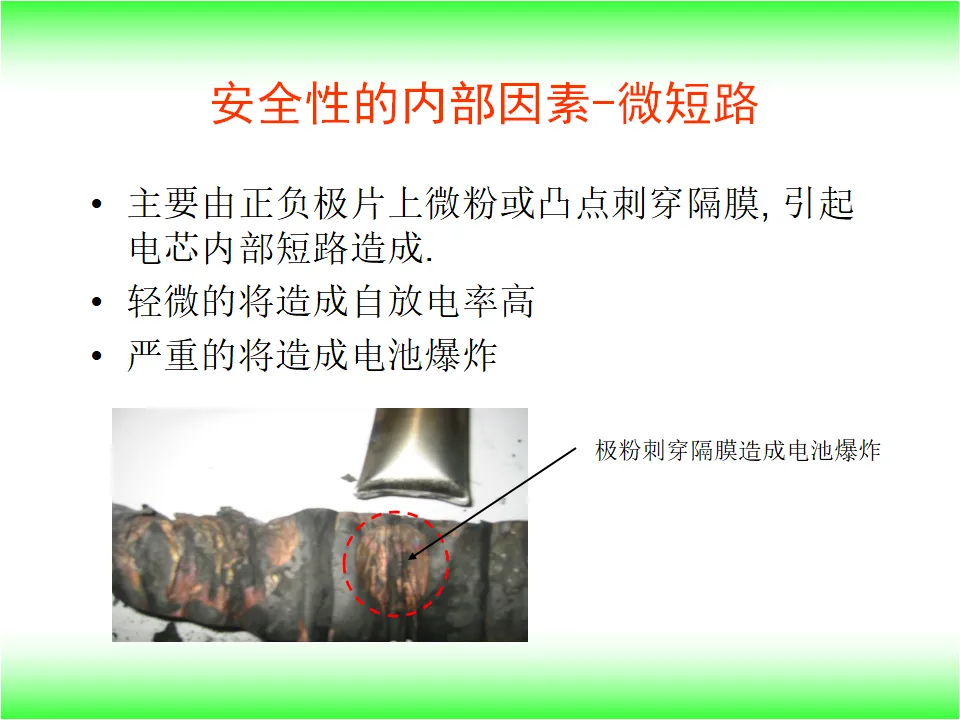 安全性的内部因素-微短路

• 主要由正负极片上微粉或凸点刺穿隔膜, 引起电芯内部短路造成.
• 轻微的将造成自放电率高
• 严重的将造成电池爆炸

极粉刺穿隔膜造成电池爆炸